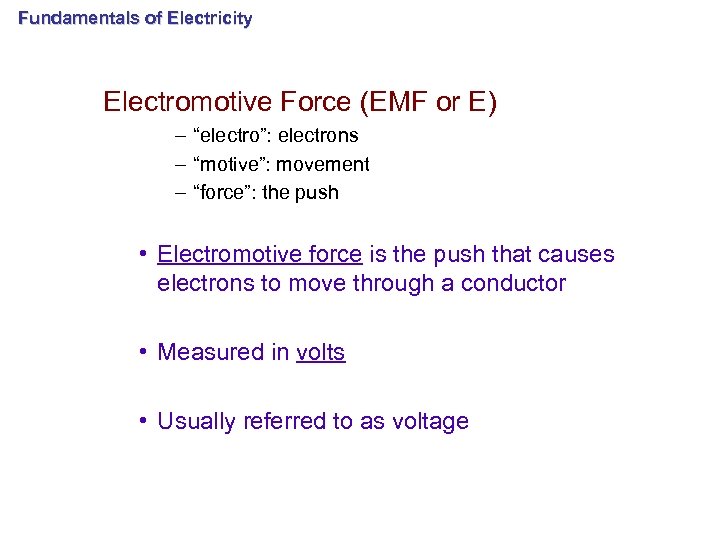 Fundamentals of Electricity

Electromotive Force (EMF or E)

– “electro”: electrons
– “motive”: movement
– “force”: the push

• Electromotive force is the push that causes electrons to move through a conductor

• Measured in volts

• Usually referred to as voltage